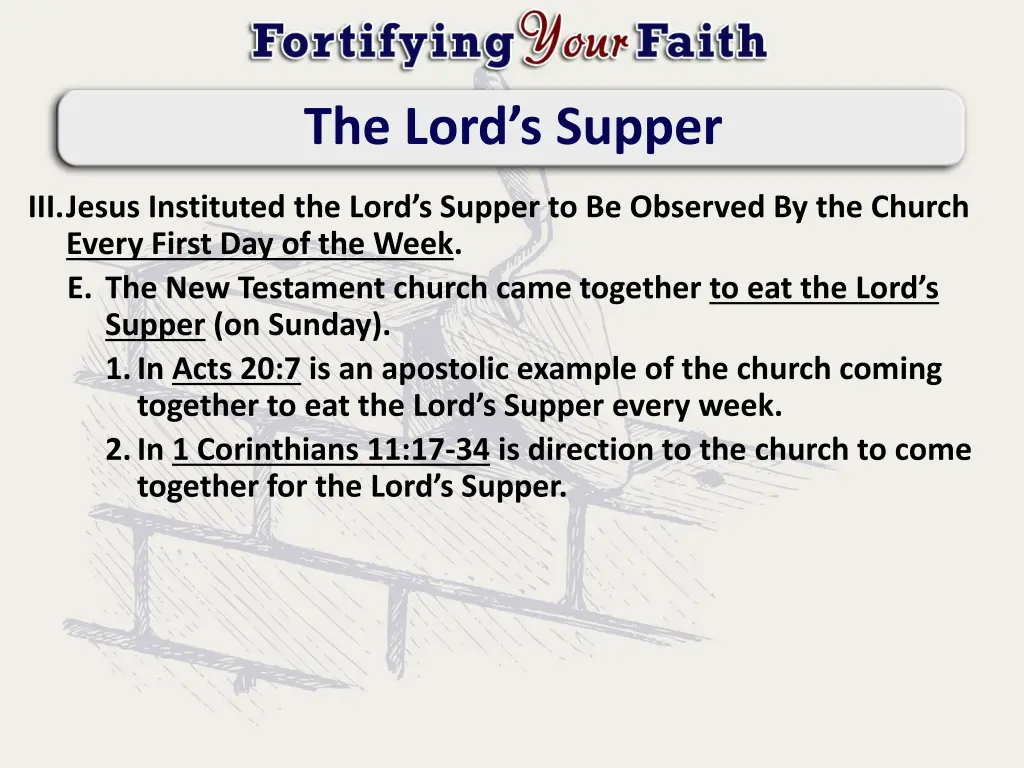 Fortifying Your Faith

The Lord's Supper

III. Jesus Instituted the Lord's Supper to Be Observed By the Church Every First Day of the Week.

E. The New Testament church came together to eat the Lord's Supper (on Sunday).

1. In Acts 20:7 is an apostolic example of the church coming together to eat the Lord's Supper every week.

2. In 1 Corinthians 11:17-34 is direction to the church to come together for the Lord's Supper.